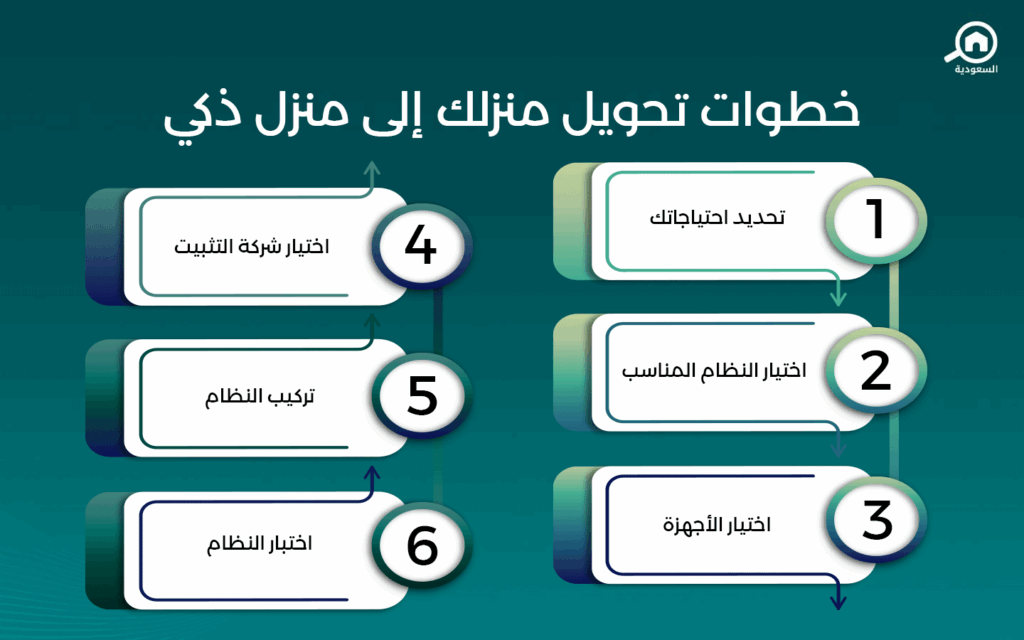 السعودية

خطوات تحويل منزلك إلى منزل ذكي

1 تحديد احتياجاتك

2 اختيار النظام المناسب

3 اختيار الأجهزة

4 اختيار شركة التثبيت

5 تركيب النظام

6 اختبار النظام